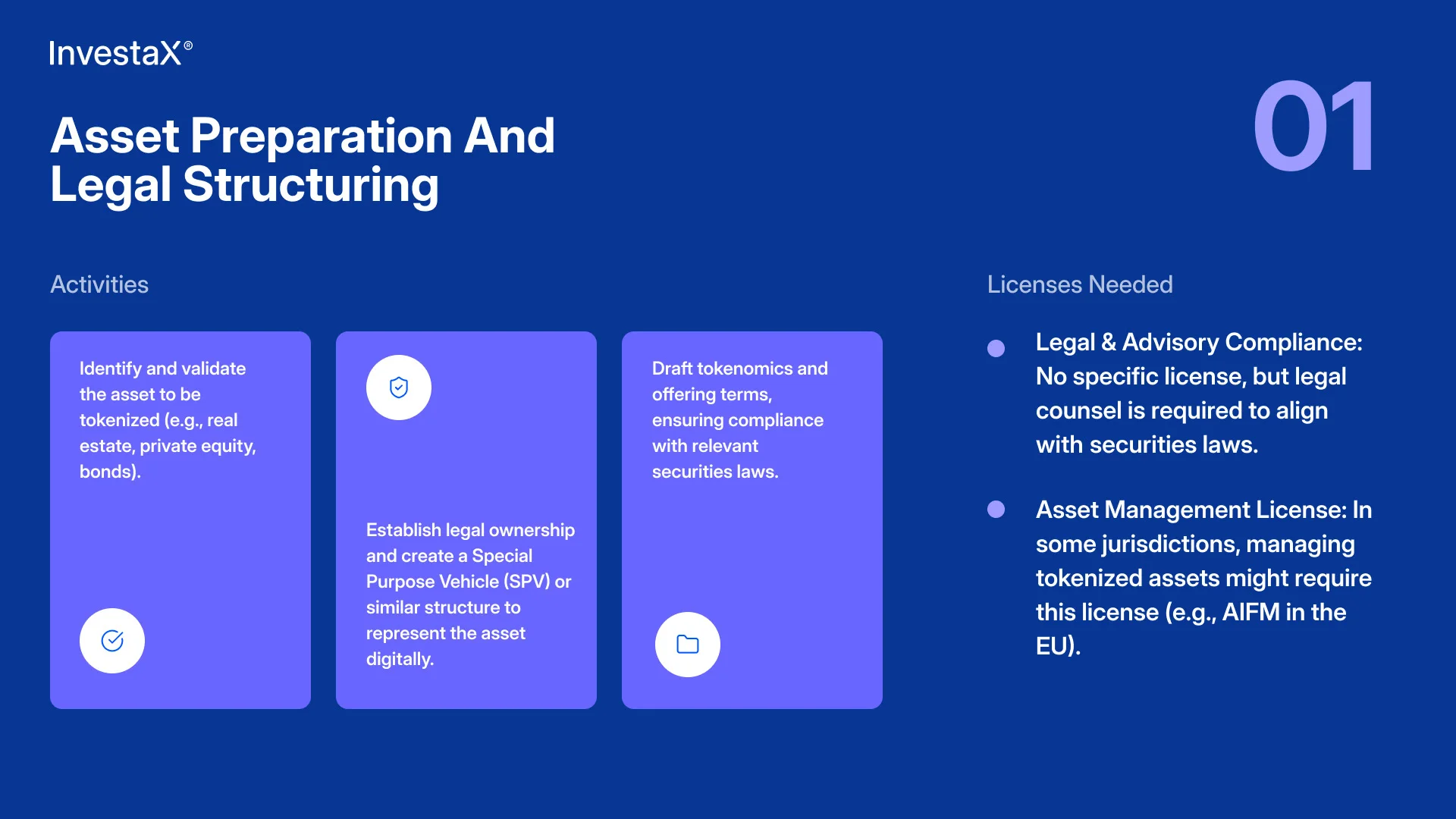 InvestaX®

Asset Preparation And Legal Structuring

01

Activities

Identify and validate the asset to be tokenized (e.g., real estate, private equity, bonds).

Establish legal ownership and create a Special Purpose Vehicle (SPV) or similar structure to represent the asset digitally.

Draft tokenomics and offering terms, ensuring compliance with relevant securities laws.

Licenses Needed

Legal & Advisory Compliance: No specific license, but legal counsel is required to align with securities laws.

Asset Management License: In some jurisdictions, managing tokenized assets might require this license (e.g., AIFM in the EU).